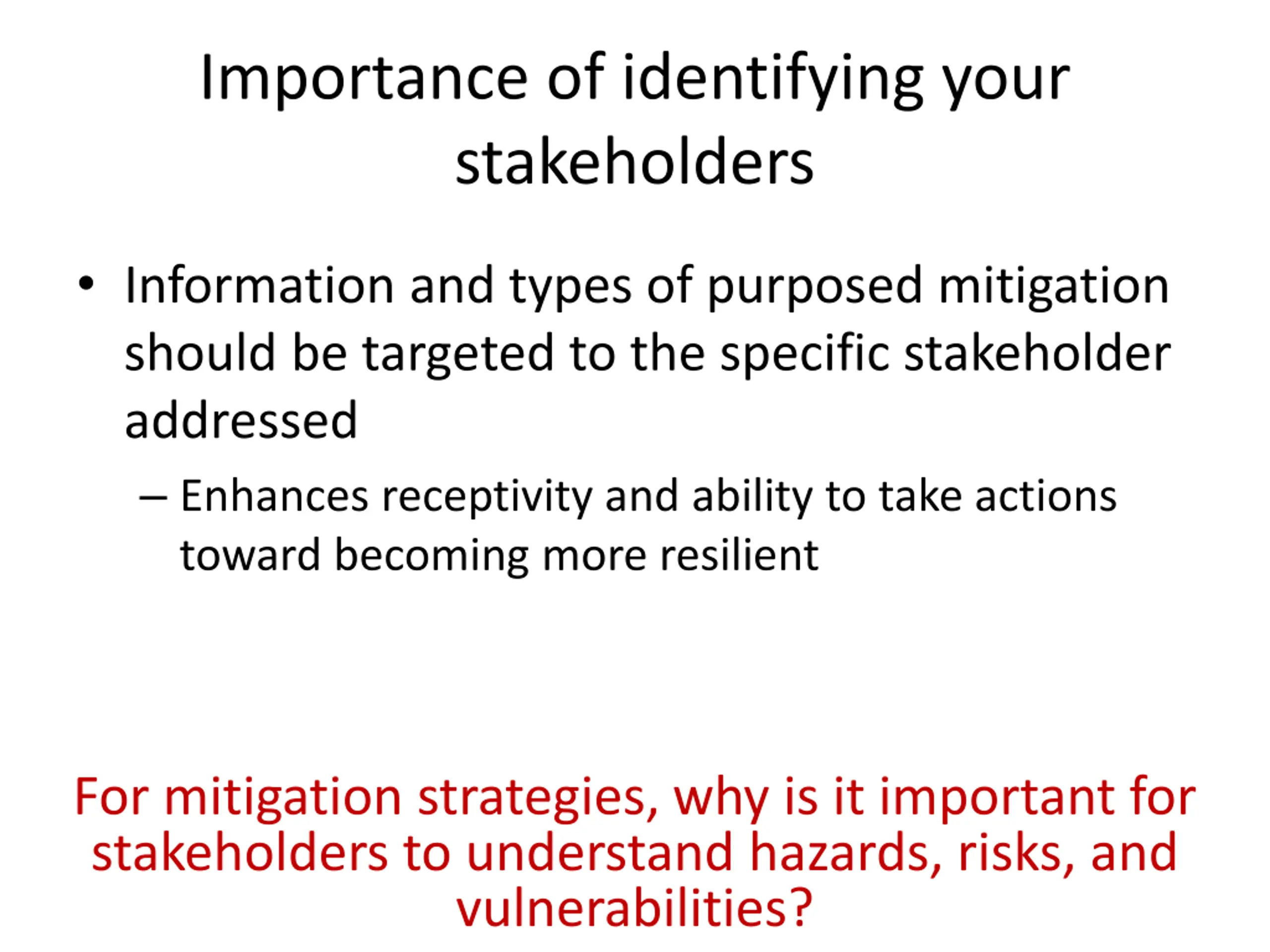 Importance of identifying your stakeholders

• Information and types of purposed mitigation should be targeted to the specific stakeholder addressed

– Enhances receptivity and ability to take actions toward becoming more resilient

For mitigation strategies, why is it important for stakeholders to understand hazards, risks, and vulnerabilities?